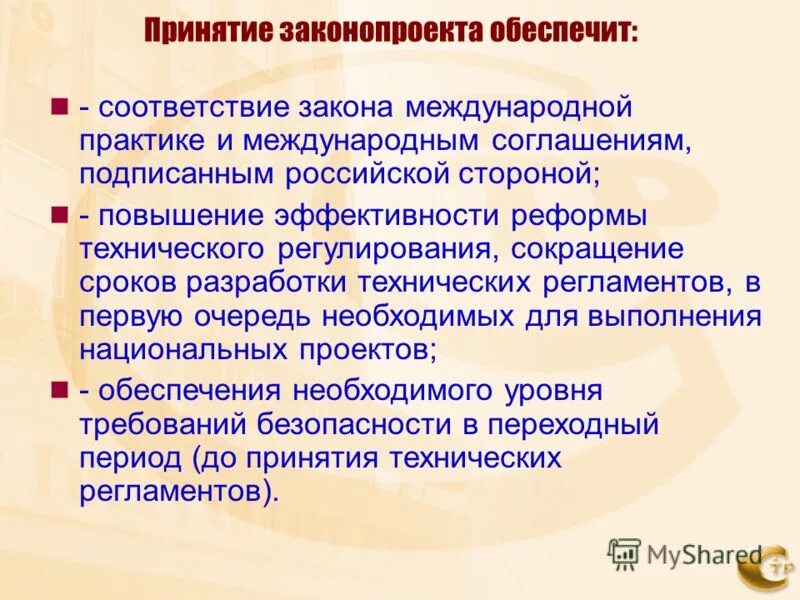 Принятие законопроекта обеспечит:

- соответствие закона международной практике и международным соглашениям, подписанным российской стороной;

- повышение эффективности реформы технического регулирования, сокращение сроков разработки технических регламентов, в первую очередь необходимых для выполнения национальных проектов;

- обеспечения необходимого уровня требований безопасности в переходный период (до принятия технических регламентов).

MyShared